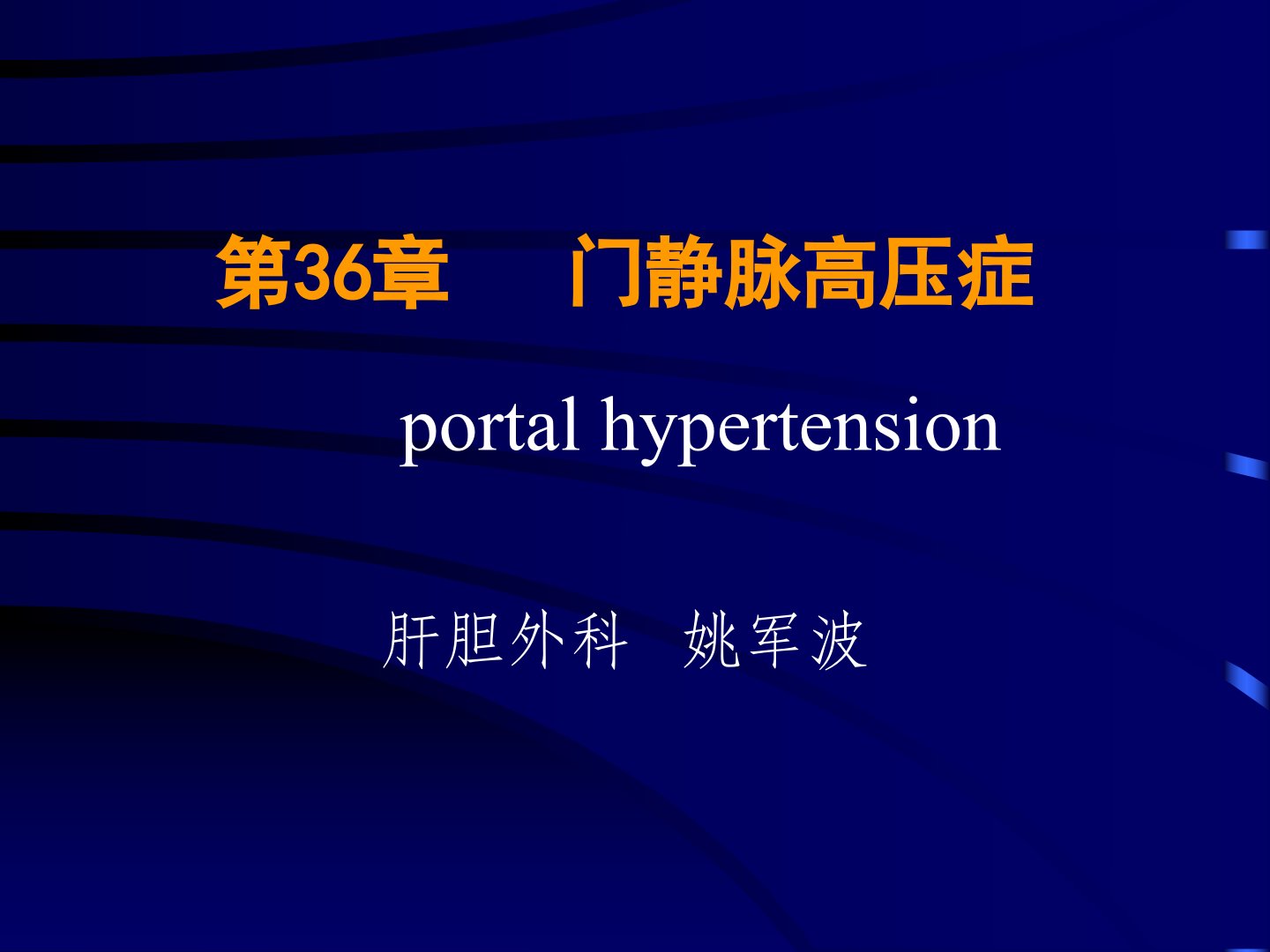 第36章　　门静脉高压症

portal hypertension

肝胆外科　姚军波